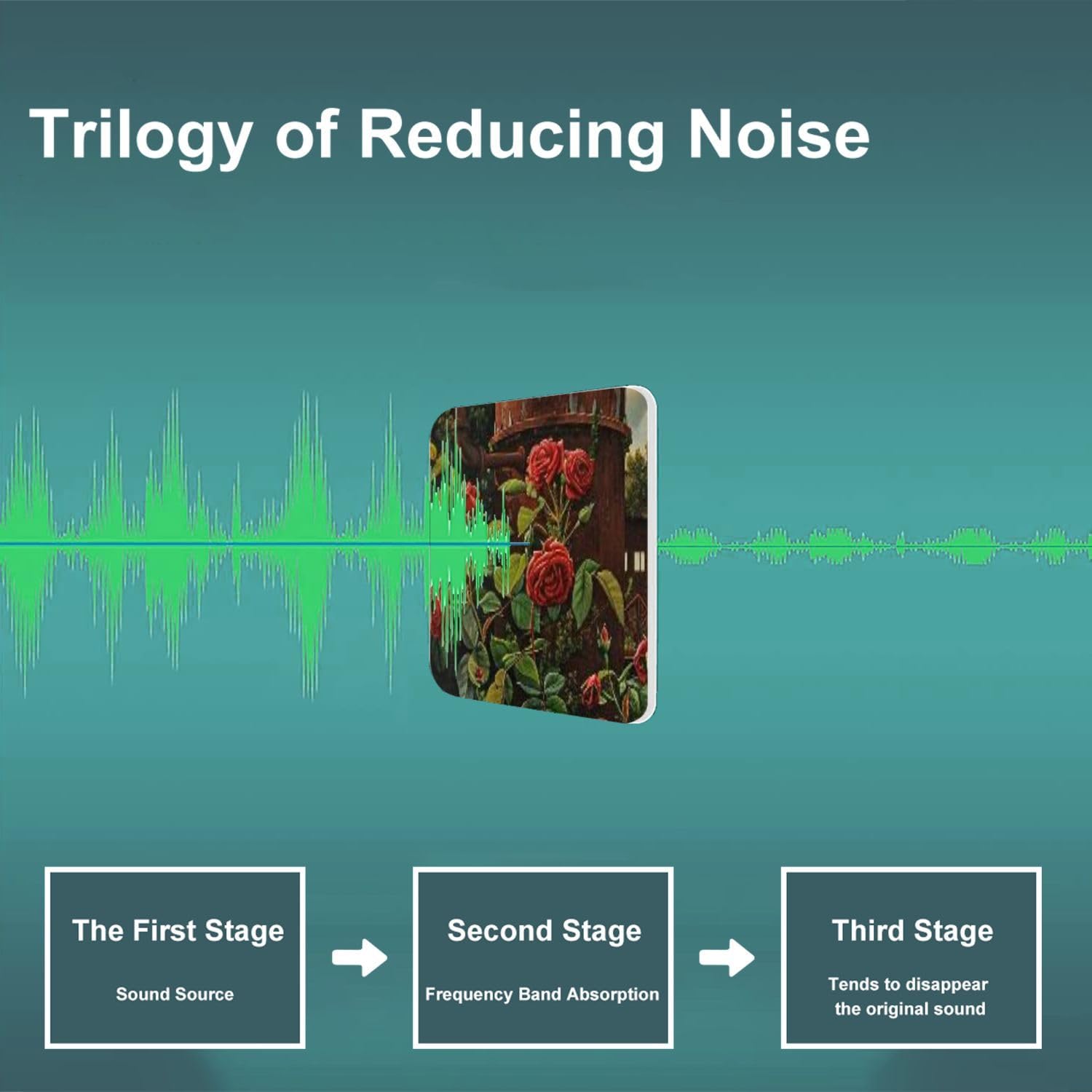 Trilogy of Reducing Noise

The First Stage

Sound Source

Second Stage

Frequency Band Absorption

Third Stage

Tends to disappear the original sound